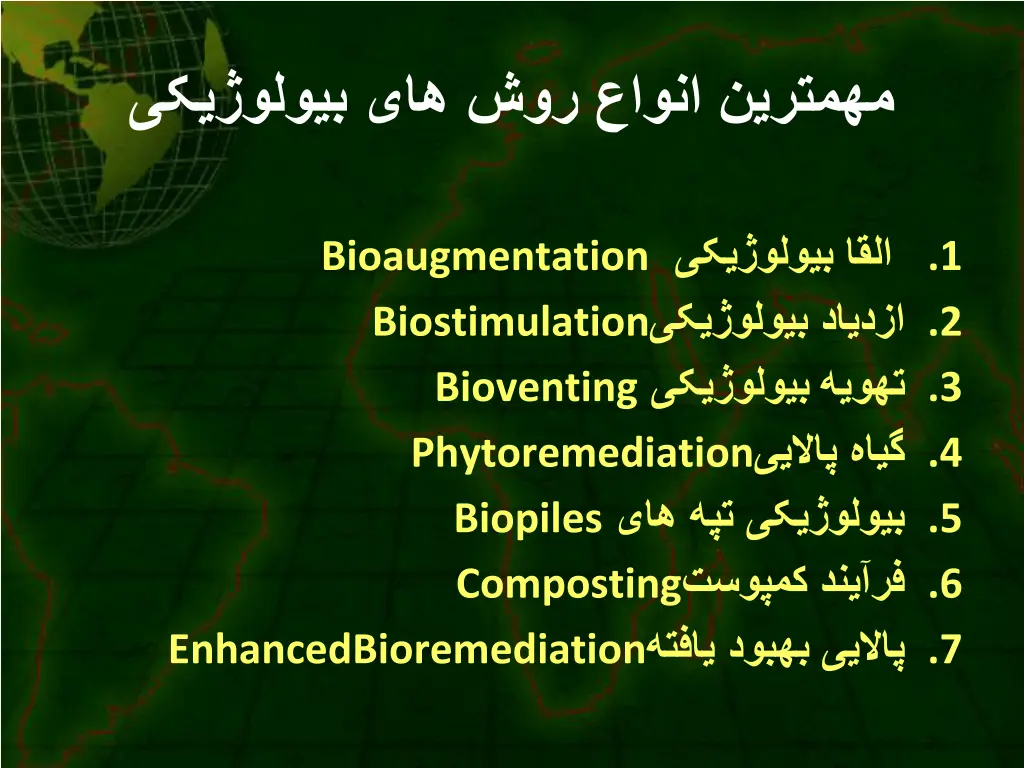 مهمترین انواع روش های بیولوژیکی

1. القا بیولوژیکی Bioaugmentation
2. ازدیاد بیولوژیکیBiostimulation
3. تهویه بیولوژیکی Bioventing
4. گیاه پالاییPhytoremediation
5. بیولوژیکی تپه های Biopiles
6. فرآیند کمپوستComposting
7. پالایی بهبود یافتهEnhancedBioremediation